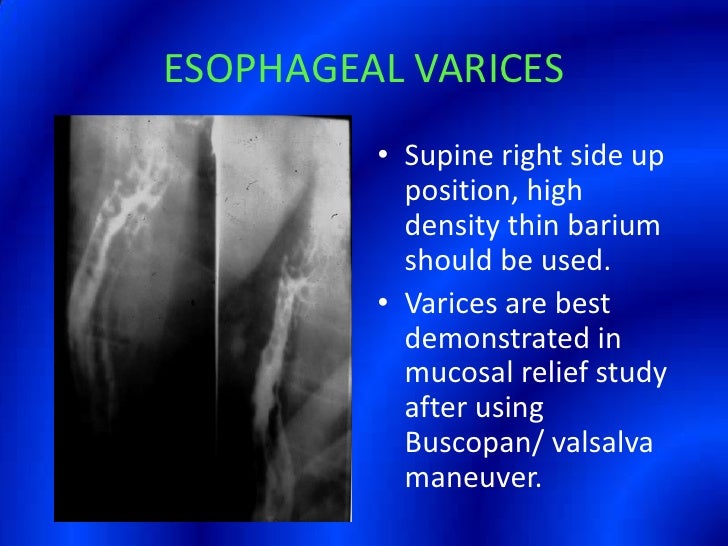 ESOPHAGEAL VARICES

• Supine right side up position, high density thin barium should be used.

• Varices are best demonstrated in mucosal relief study after using Buscopan/ valsalva maneuver.